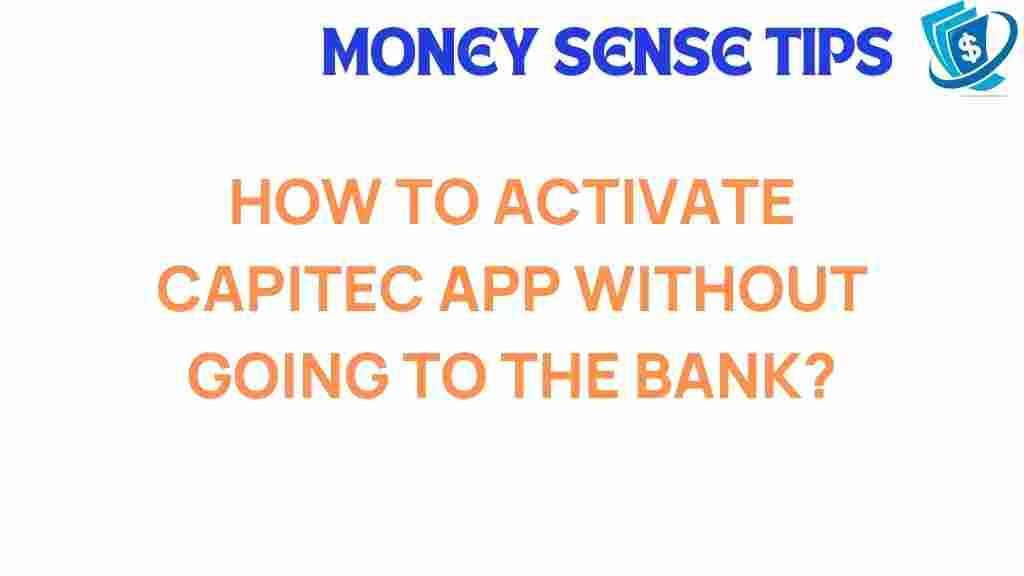 MONEY SENSE TIPS

$

HOW TO ACTIVATE CAPITEC APP WITHOUT GOING TO THE BANK?